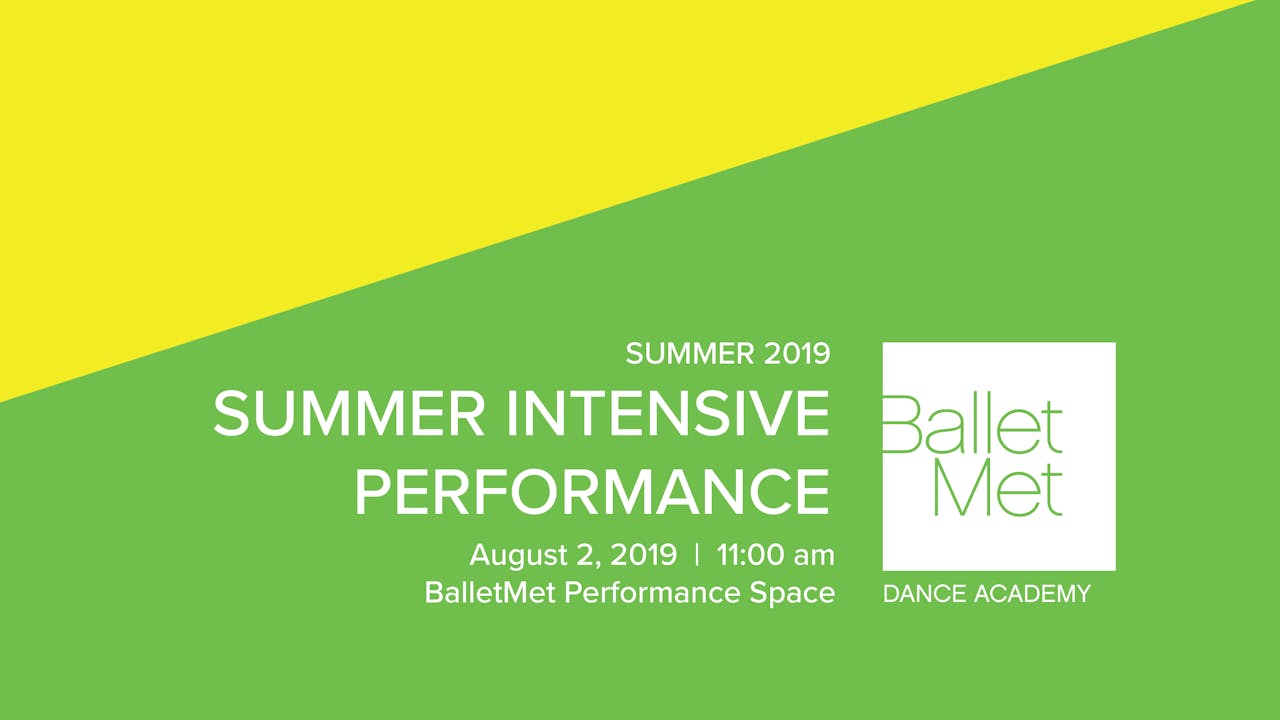 SUMMER 2019
SUMMER INTENSIVE PERFORMANCE
August 2, 2019 | 11:00 am
BalletMet Performance Space

Ballet
Met
DANCE ACADEMY